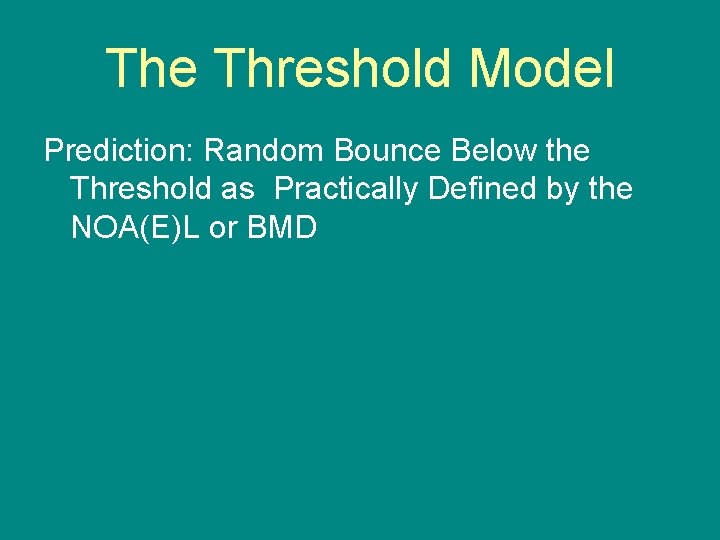 The Threshold Model

Prediction: Random Bounce Below the Threshold as Practically Defined by the NOA(E)L or BMD